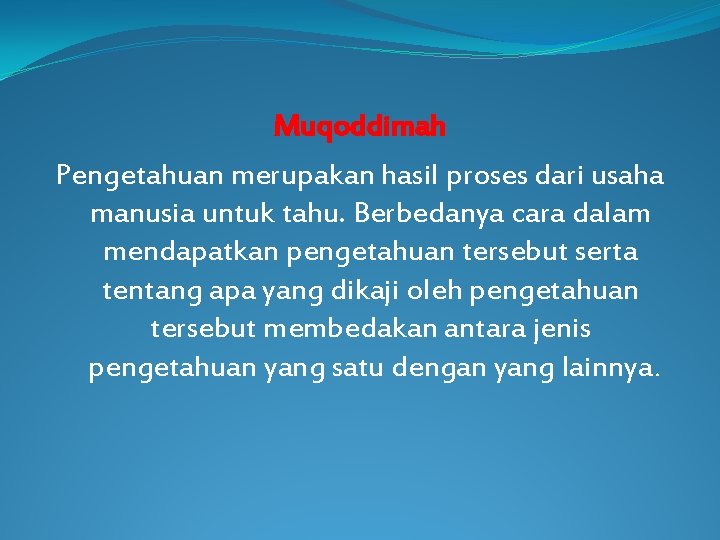 Muqoddimah

Pengetahuan merupakan hasil proses dari usaha manusia untuk tahu. Berbedanya cara dalam mendapatkan pengetahuan tersebut serta tentang apa yang dikaji oleh pengetahuan tersebut membedakan antara jenis pengetahuan yang satu dengan yang lainnya.